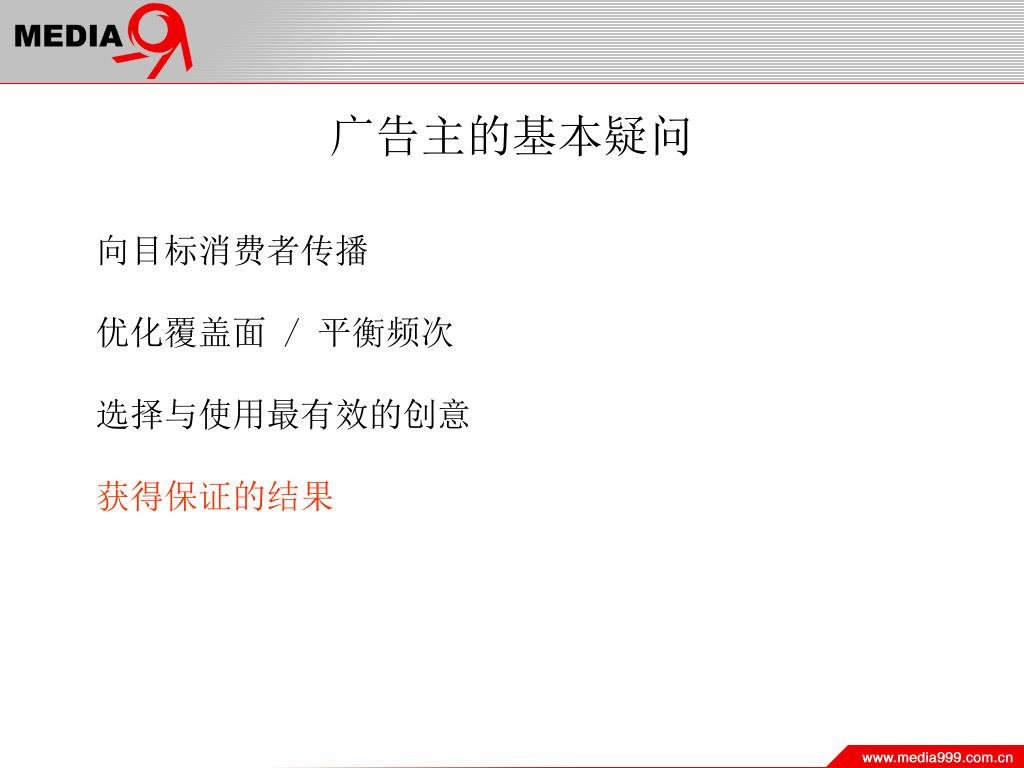 MEDIA 9

广告主的基本疑问

向目标消费者传播

优化覆盖面 / 平衡频次

选择与使用最有效的创意

获得保证的结果

www.media999.com.cn